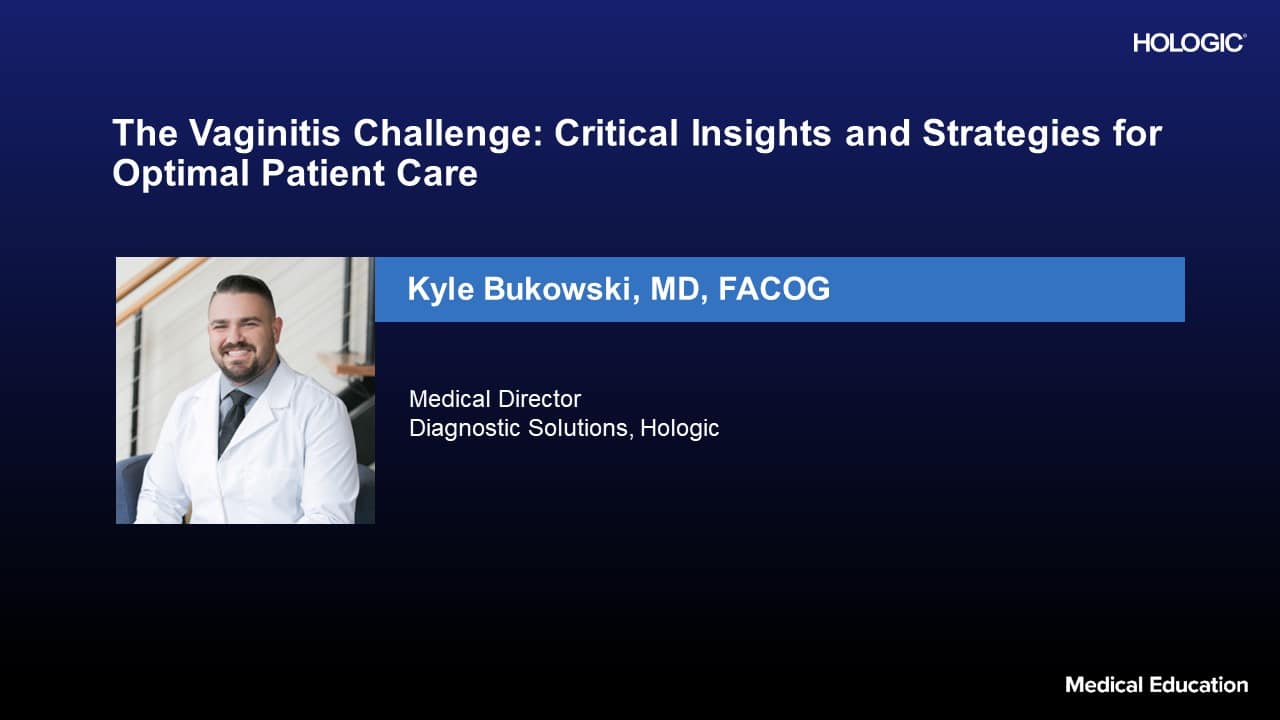 HOLOGIC®

The Vaginitis Challenge: Critical Insights and Strategies for Optimal Patient Care

Kyle Bukowski, MD, FACOG

Medical Director
Diagnostic Solutions, Hologic

Medical Education